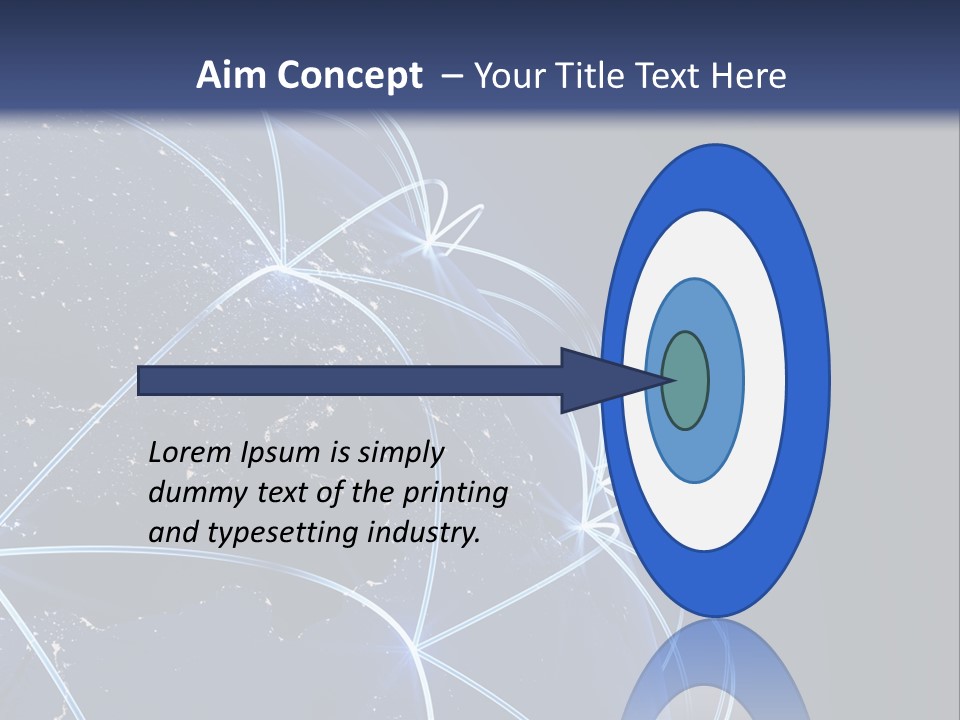 Aim Concept – Your Title Text Here

Lorem Ipsum is simply dummy text of the printing and typesetting industry.